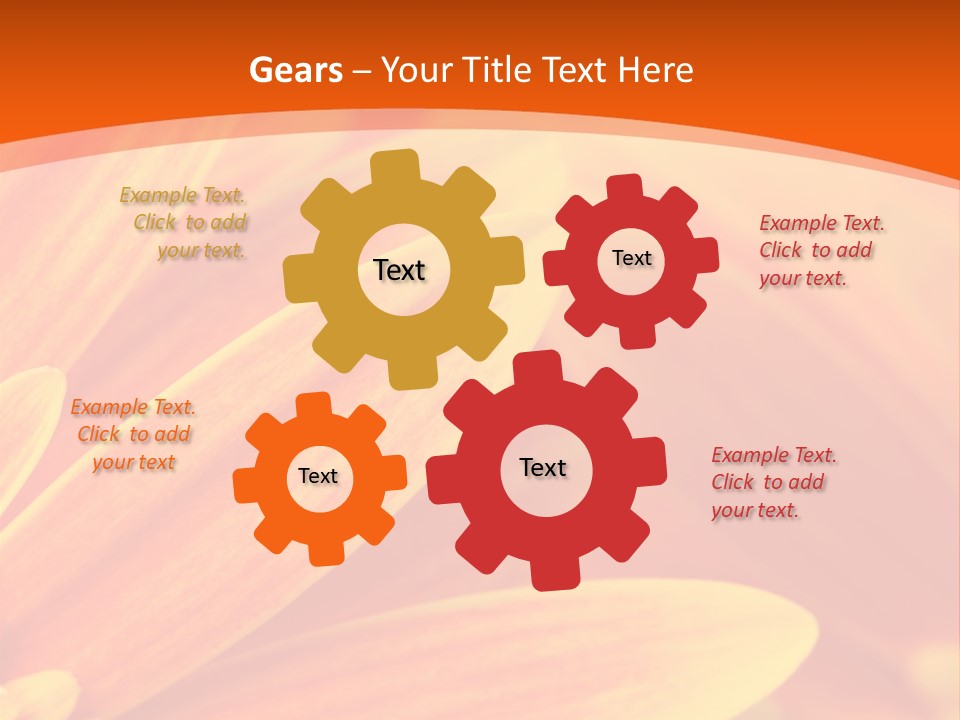 Gears – Your Title Text Here

Example Text. Click to add your text.

Text

Text

Example Text. Click to add your text.

Example Text. Click to add your text

Text

Text

Example Text. Click to add your text.